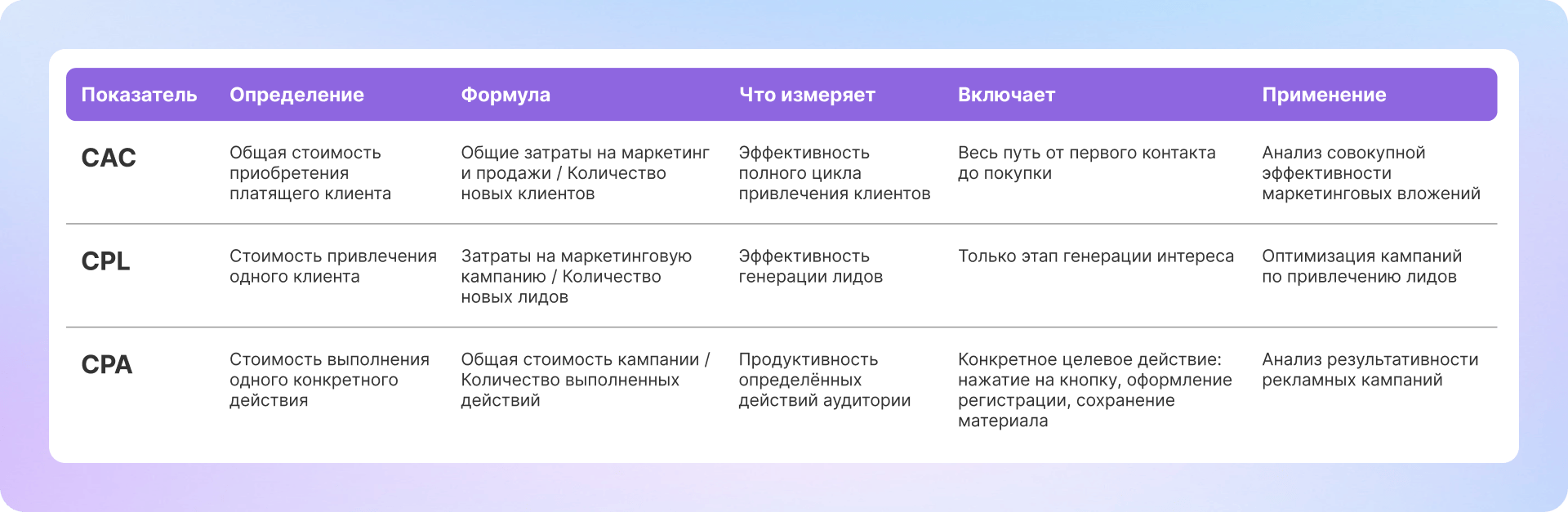 | Показатель | Определение | Формула | Что измеряет | Включает | Применение |
|---|---|---|---|---|---|
| CAC | Общая стоимость приобретения платящего клиента | Общие затраты на маркетинг и продажи / Количество новых клиентов | Эффективность полного цикла привлечения клиентов | Весь путь от первого контакта до покупки | Анализ совокупной эффективности маркетинговых вложений |
| CPL | Стоимость привлечения одного клиента | Затраты на маркетинговую кампанию / Количество новых лидов | Эффективность генерации лидов | Только этап генерации интереса | Оптимизация кампаний по привлечению лидов |
| CPA | Стоимость выполнения одного конкретного действия | Общая стоимость кампании / Количество выполненных действий | Продуктивность определённых действий аудитории | Конкретное целевое действие: нажатие на кнопку, оформление регистрации, сохранение материала | Анализ результативности рекламных кампаний |